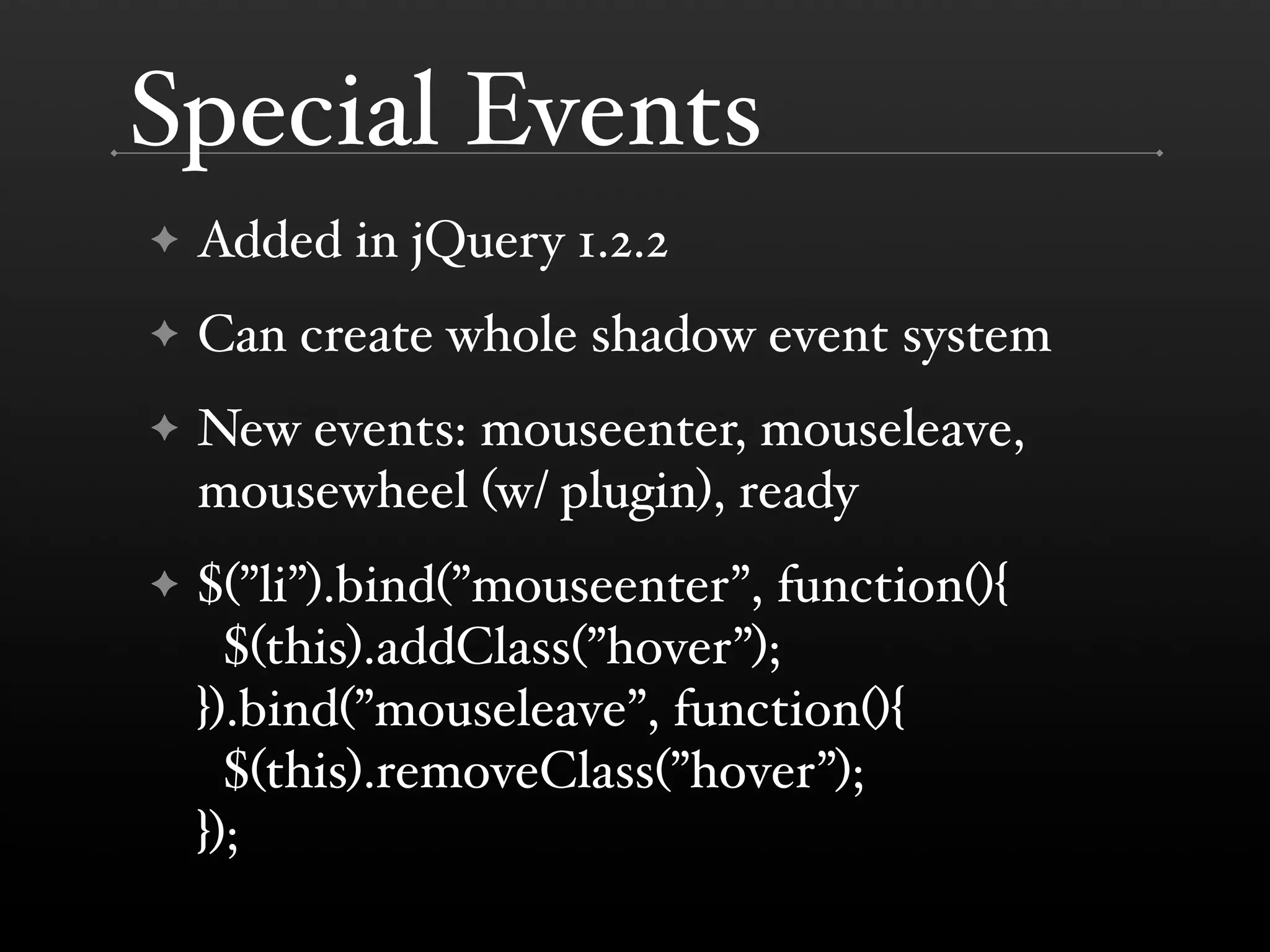 Special Events

✦ Added in jQuery 1.2.2

✦ Can create whole shadow event system

✦ New events: mouseenter, mouseleave, mousewheel (w/ plugin), ready

✦ $(”li”).bind(”mouseenter”, function(){
  $(this).addClass(”hover”);
}).bind(”mouseleave”, function(){
  $(this).removeClass(”hover”);
});